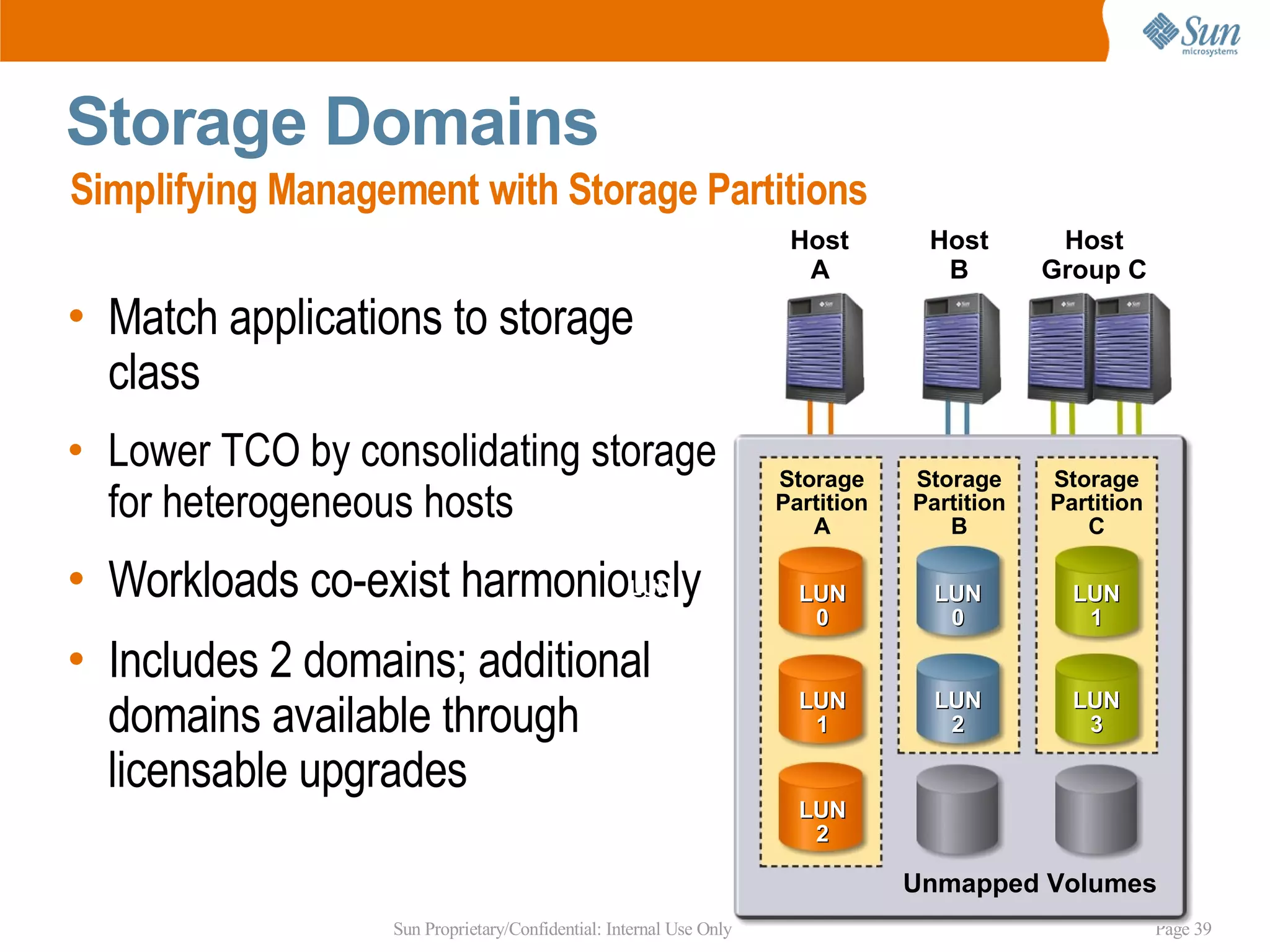 Sun microsystems

Storage Domains

Simplifying Management with Storage Partitions

• Match applications to storage class

• Lower TCO by consolidating storage for heterogeneous hosts

• Workloads co-exist harmoniously

• Includes 2 domains; additional domains available through licensable upgrades

Host A

Host B

Host Group C

Storage Partition A

LUN 0

LUN 1

LUN 2

Storage Partition B

LUN 0

LUN 2

Storage Partition C

LUN 1

LUN 3

Unmapped Volumes

Sun Proprietary/Confidential: Internal Use Only

Page 39